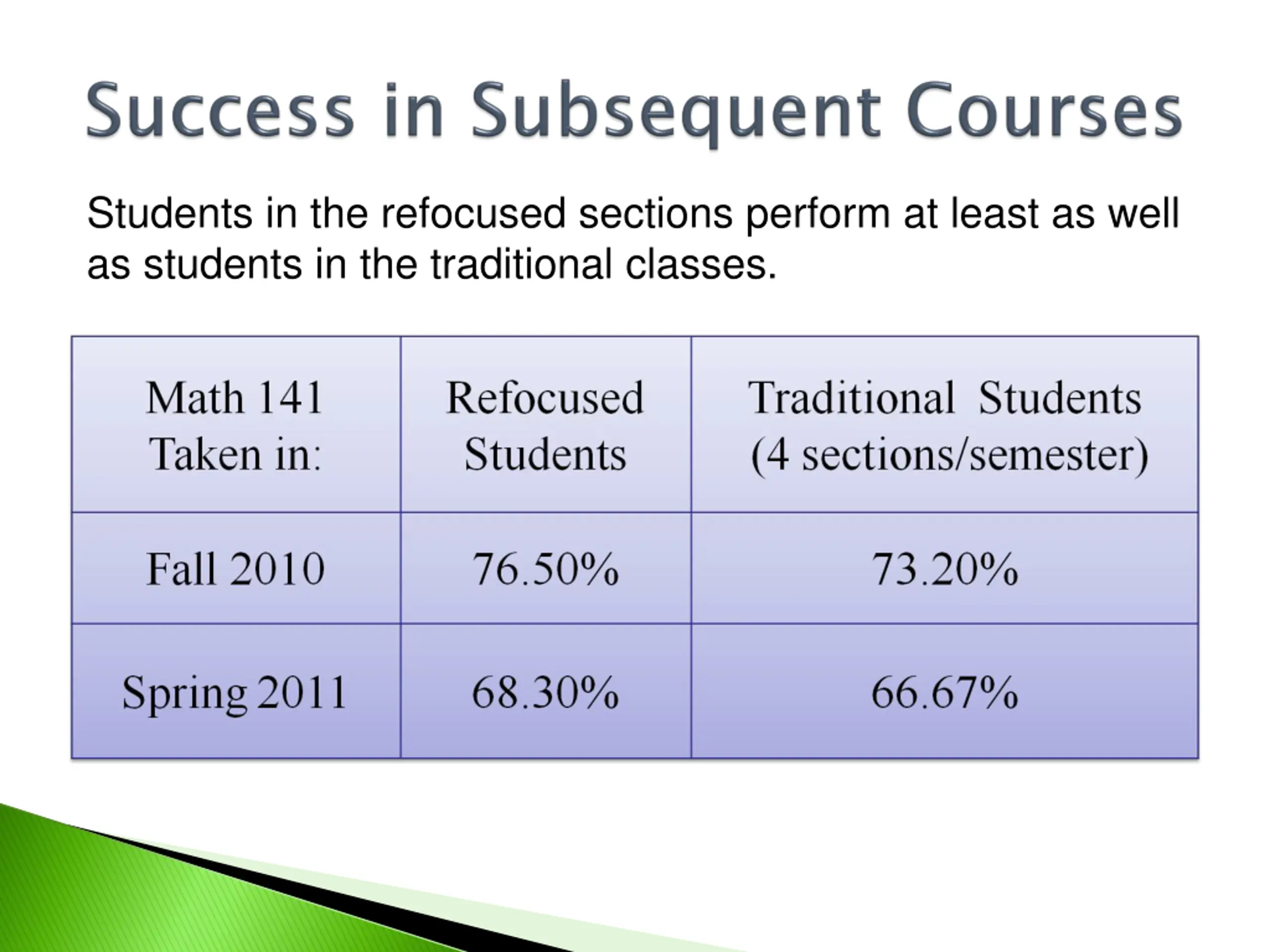 Success in Subsequent Courses

Students in the refocused sections perform at least as well as students in the traditional classes.

| Math 141 Taken in: | Refocused Students | Traditional Students (4 sections/semester) |
|---|---|---|
| Fall 2010 | 76.50% | 73.20% |
| Spring 2011 | 68.30% | 66.67% |